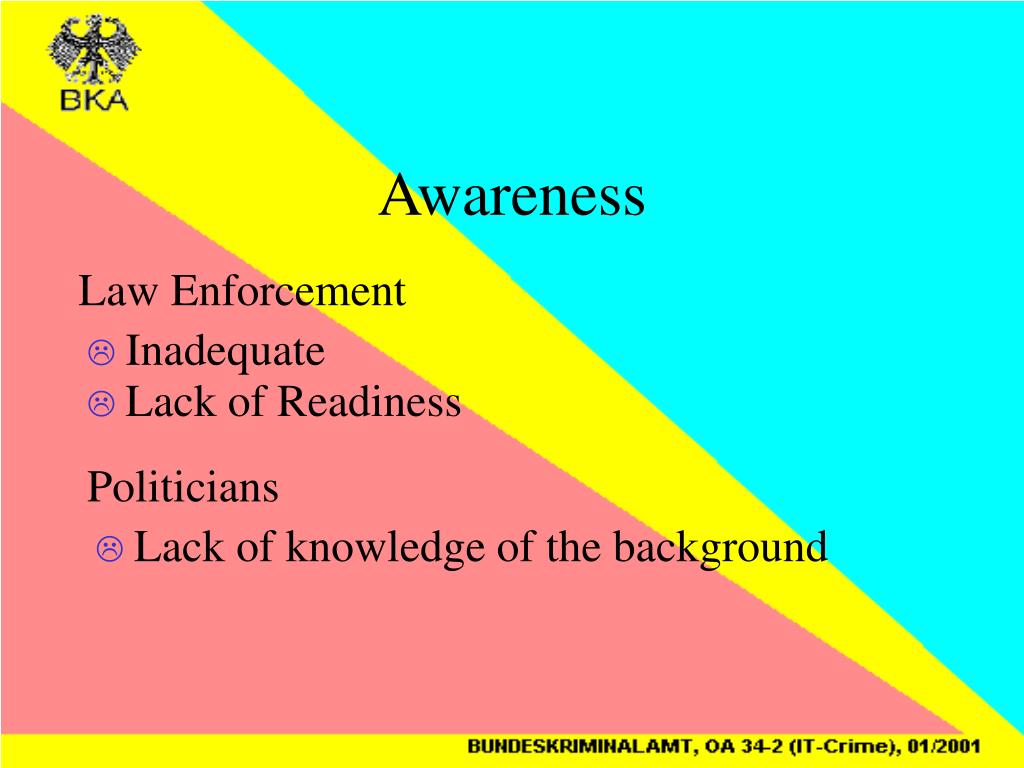 BKA

Awareness

Law Enforcement

☹ Inadequate
☹ Lack of Readiness

Politicians

☹ Lack of knowledge of the background

BUNDESKRIMINALAMT, OA 34-2 (IT-Crime), 01/2001